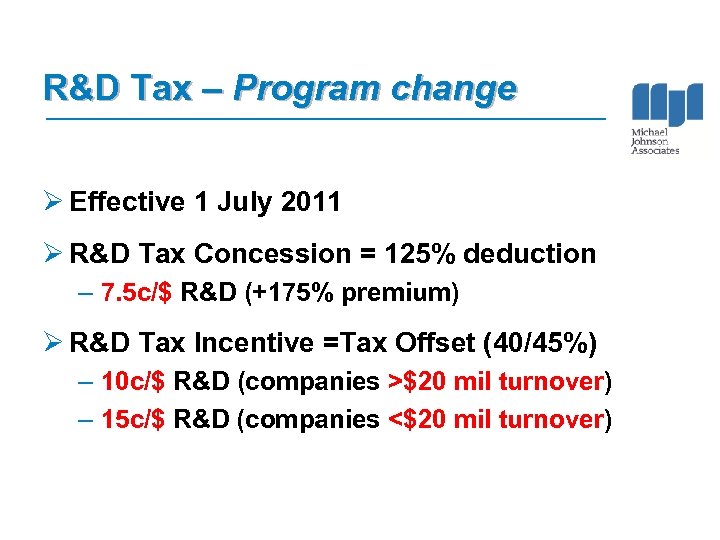 R&D Tax – Program change

Michael Johnson Associates

➢ Effective 1 July 2011

➢ R&D Tax Concession = 125% deduction
– 7.5c/$ R&D (+175% premium)

➢ R&D Tax Incentive =Tax Offset (40/45%)
– 10c/$ R&D (companies >$20 mil turnover)
– 15c/$ R&D (companies <$20 mil turnover)